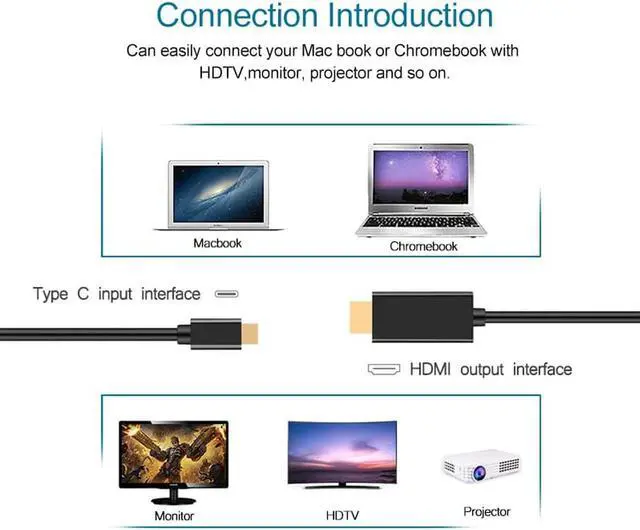 Connection Introduction

Can easily connect your Mac book or Chromebook with HDTV,monitor, projector and so on.

Macbook

Chromebook

Type C input interface

HDMI output interface

Monitor

HDTV

Projector